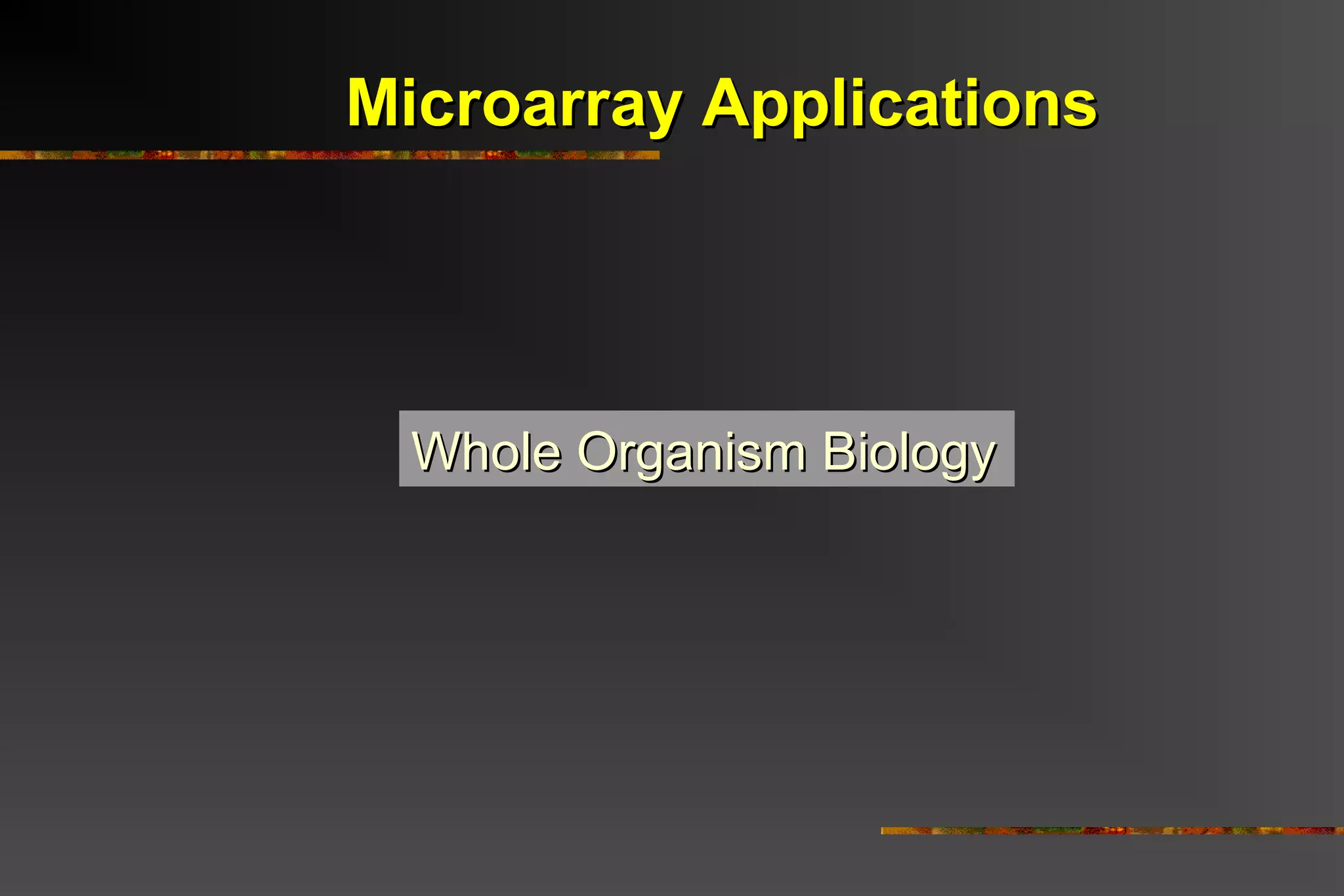 Microarray Applications

Whole Organism Biology